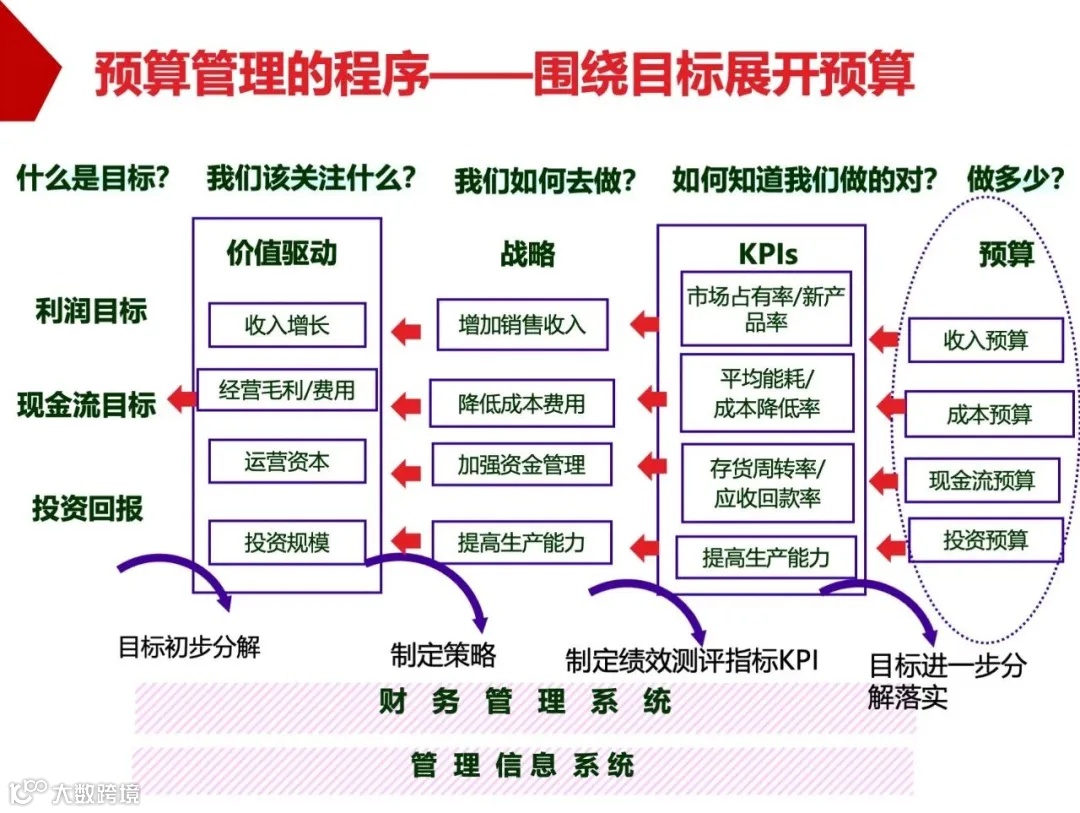 预算管理的程序——围绕目标展开预算

什么是目标？ 我们该关注什么？ 我们如何去做？ 如何知道我们做的对？ 做多少？

利润目标

现金流目标

投资回报

价值驱动

收入增长

经营毛利/费用

运营资本

投资规模

战略

增加销售收入

降低成本费用

加强资金管理

提高生产能力

KPIs

市场占有率/新产品率

平均能耗/成本降低率

存货周转率/应收回款率

提高生产能力

预算

收入预算

成本预算

现金流预算

投资预算

目标初步分解

制定策略

制定绩效测评指标KPI

目标进一步分解落实

财 务 管 理 系 统

管 理 信 息 系 统

大数跨境